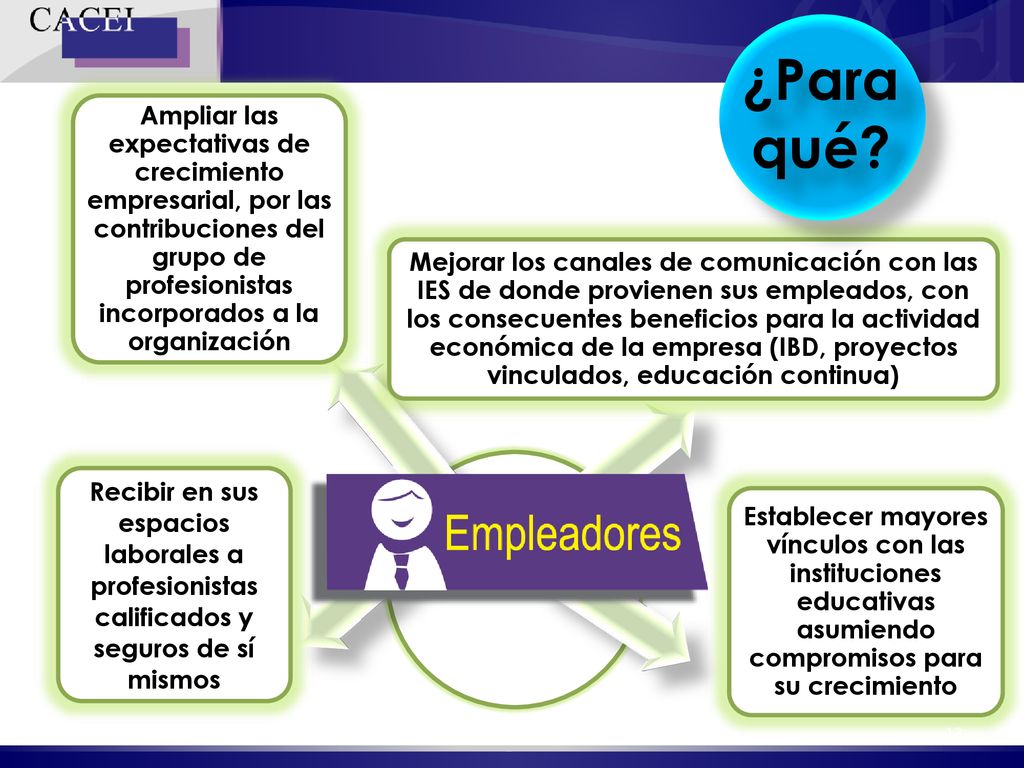 CACEI

¿Para qué?

Ampliar las expectativas de crecimiento empresarial, por las contribuciones del grupo de profesionistas incorporados a la organización

Mejorar los canales de comunicación con las IES de donde provienen sus empleados, con los consecuentes beneficios para la actividad económica de la empresa (IBD, proyectos vinculados, educación continua)

Recibir en sus espacios laborales a profesionistas calificados y seguros de sí mismos

Empleadores

Establecer mayores vínculos con las instituciones educativas asumiendo compromisos para su crecimiento